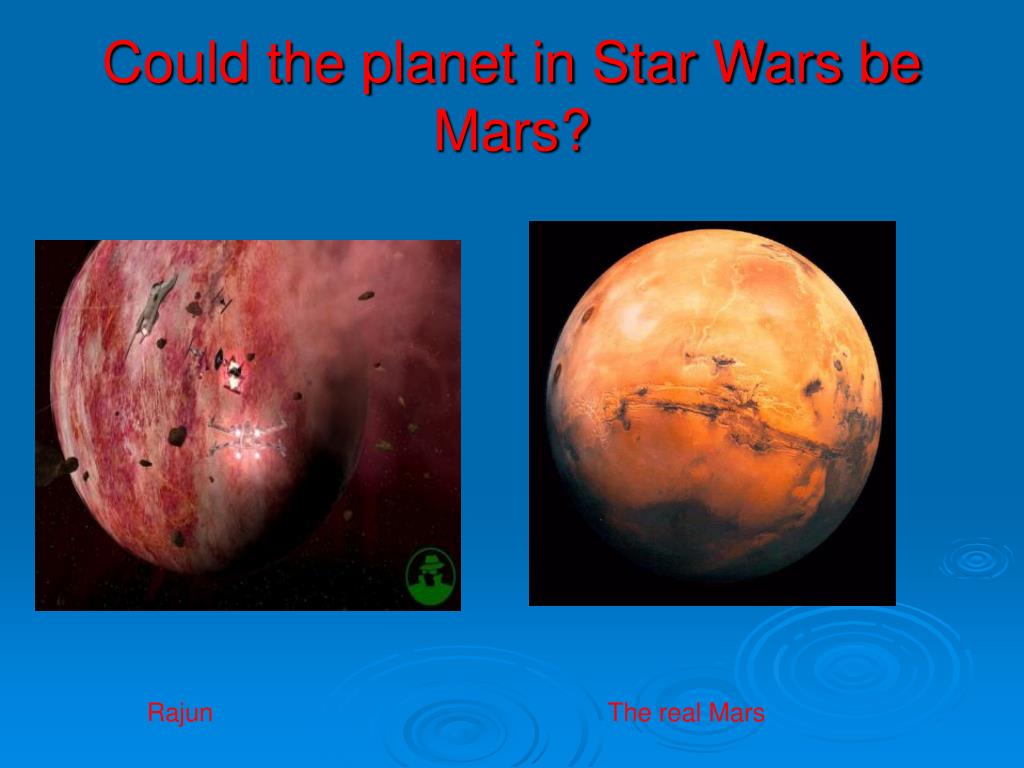 Could the planet in Star Wars be Mars?

Rajun

The real Mars